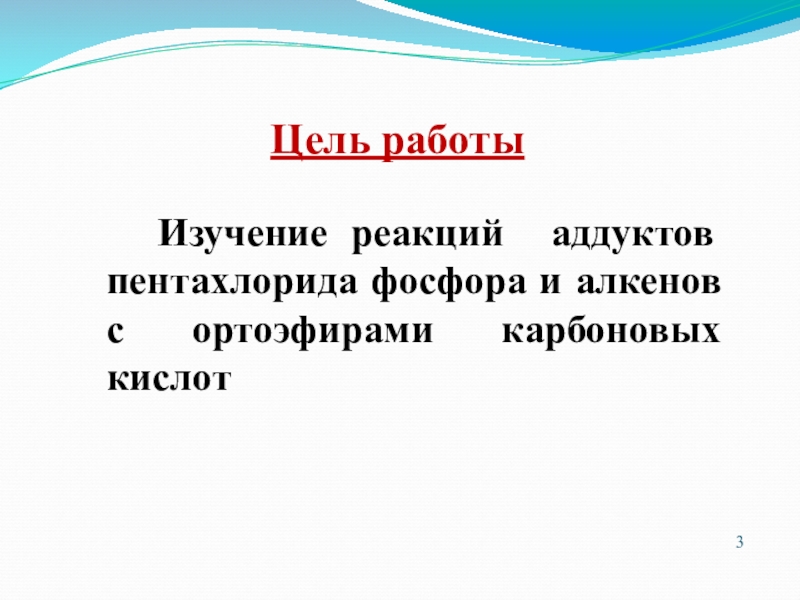 Цель работы

Изучение реакций аддуктов пентахлорида фосфора и алкенов с ортоэфирами карбоновых кислот

3